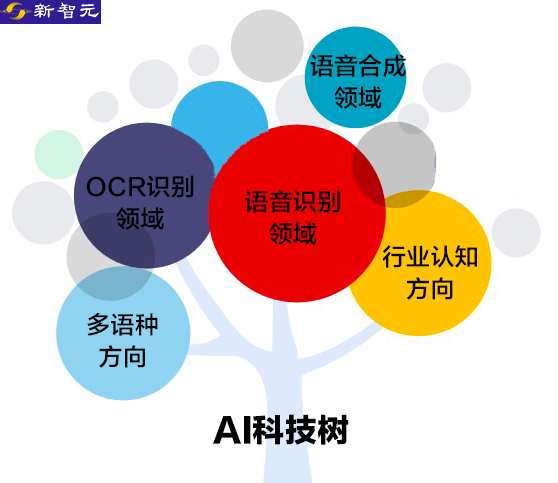 新智元

语音合成领域

OCR识别领域

语音识别领域

行业认知方向

多语种方向

AI科技树